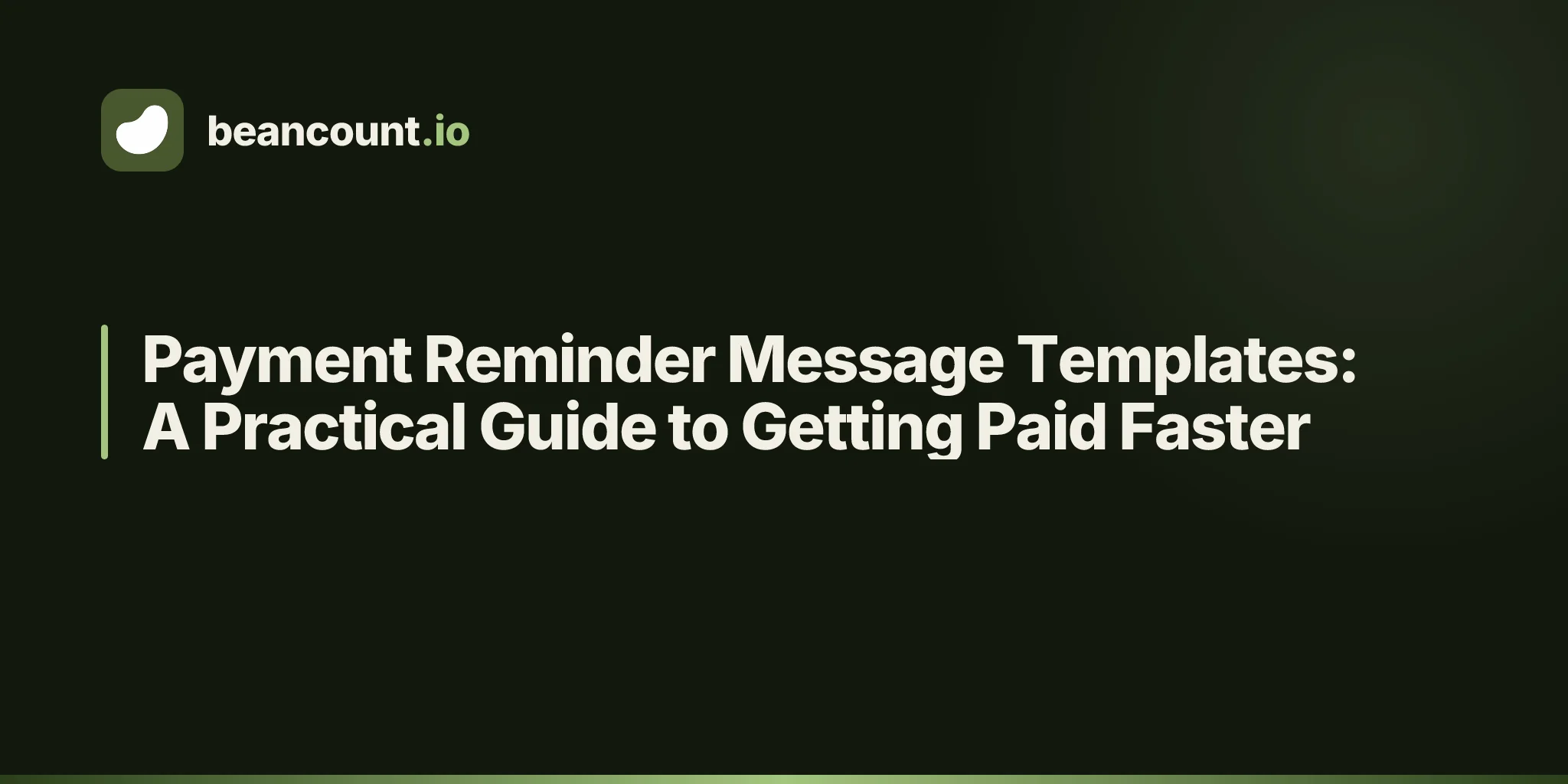 beancount.io

Payment Reminder Message Templates: A Practical Guide to Getting Paid Faster